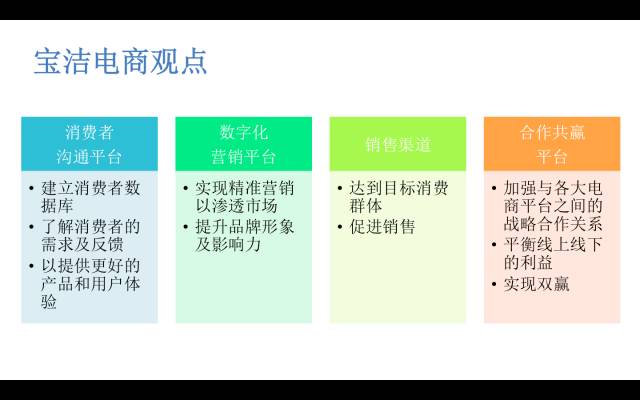 宝洁电商观点

消费者
沟通平台

• 建立消费者数据库
• 了解消费者的需求及反馈
• 以提供更好的产品和用户体验

数字化
营销平台

• 实现精准营销以渗透市场
• 提升品牌形象及影响力

销售渠道

• 达到目标消费群体
• 促进销售

合作共赢
平台

• 加强与各大电商平台之间的战略合作关系
• 平衡线上线下的利益
• 实现双赢